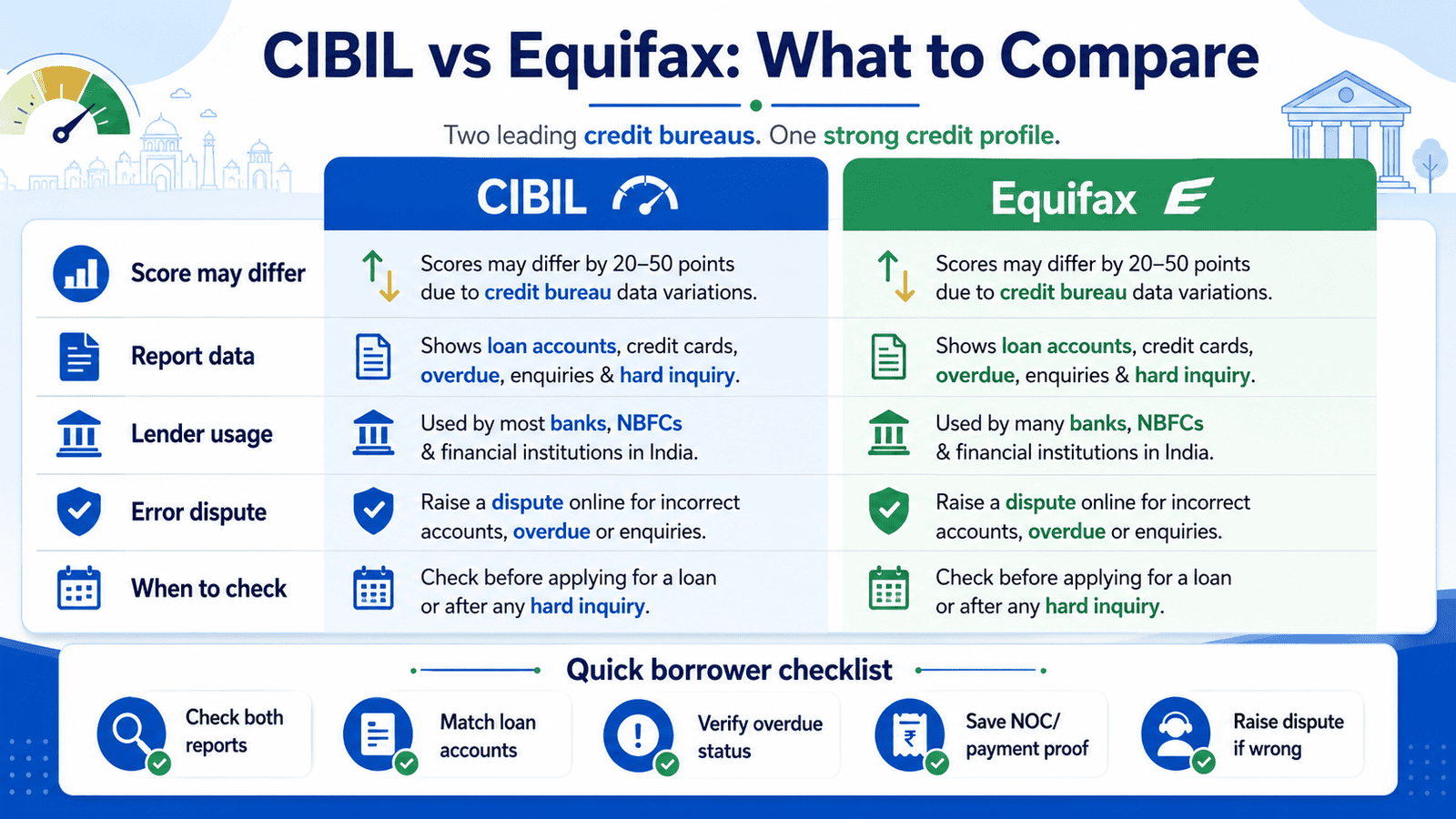 CIBIL vs Equifax: What to Compare

Two leading credit bureaus. One strong credit profile.

| | CIBIL | Equifax |
|---|---|---|
| Score may differ | Scores may differ by 20–50 points due to credit bureau data variations. | Scores may differ by 20–50 points due to credit bureau data variations. |
| Report data | Shows loan accounts, credit cards, overdue, enquiries & hard inquiry. | Shows loan accounts, credit cards, overdue, enquiries & hard inquiry. |
| Lender usage | Used by most banks, NBFCs & financial institutions in India. | Used by many banks, NBFCs & financial institutions in India. |
| Error dispute | Raise a dispute online for incorrect accounts, overdue or enquiries. | Raise a dispute online for incorrect accounts, overdue or enquiries. |
| When to check | Check before applying for a loan or after any hard inquiry. | Check before applying for a loan or after any hard inquiry. |

Quick borrower checklist

Check both reports

Match loan accounts

Verify overdue status

Save NOC/ payment proof

Raise dispute if wrong